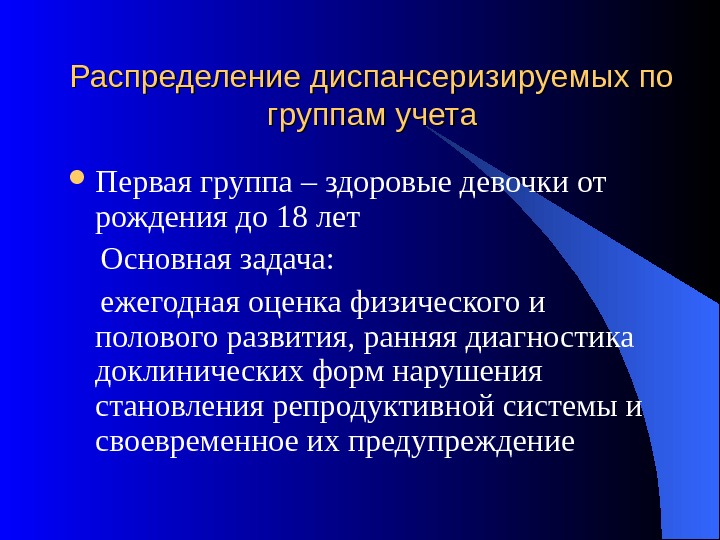 Распределение диспансеризируемых по группам учета

Первая группа – здоровые девочки от рождения до 18 лет

Основная задача:

ежегодная оценка физического и полового развития, ранняя диагностика доклинических форм нарушения становления репродуктивной системы и своевременное их предупреждение